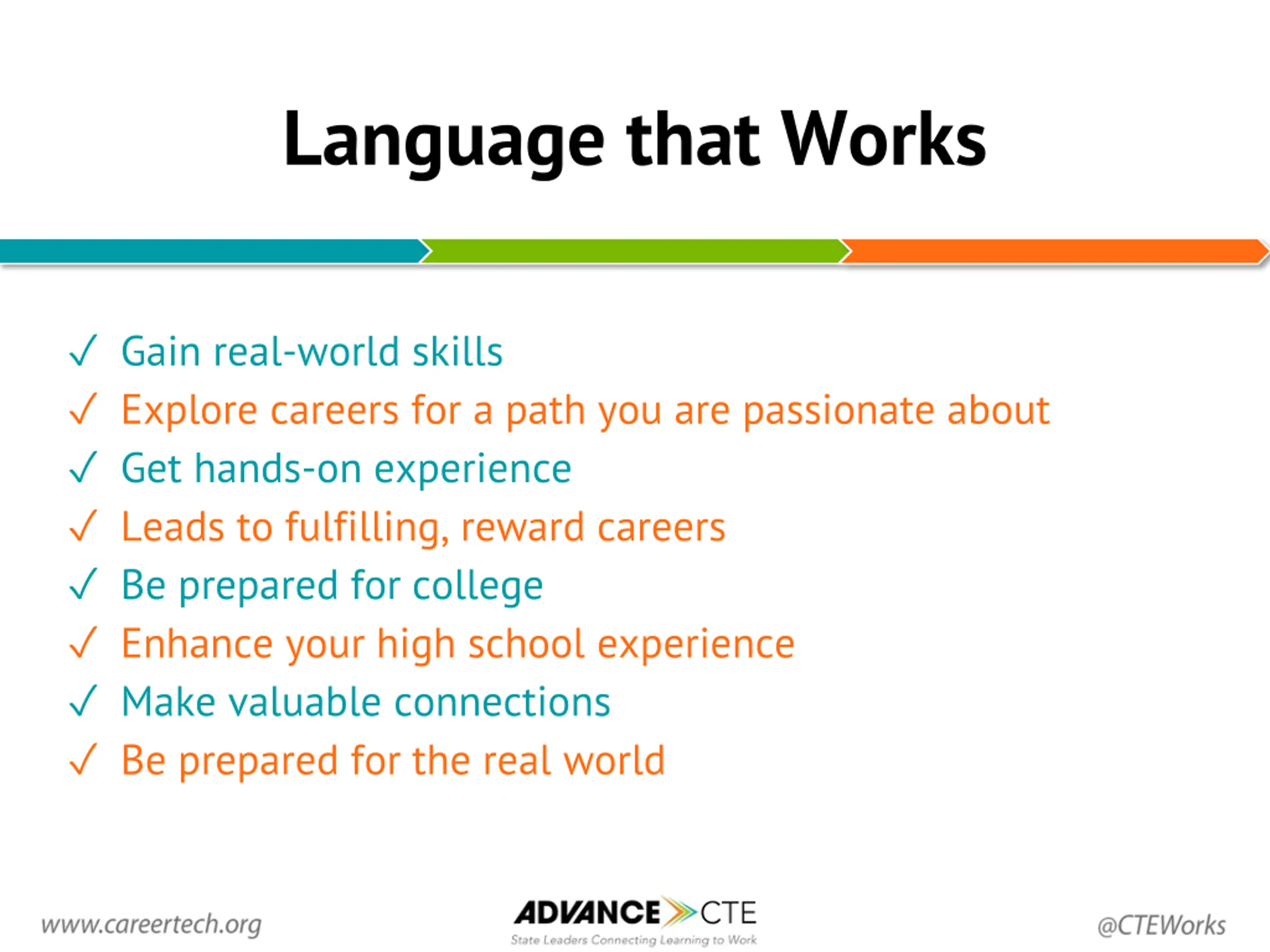 Language that Works

✓ Gain real-world skills
✓ Explore careers for a path you are passionate about
✓ Get hands-on experience
✓ Leads to fulfilling, reward careers
✓ Be prepared for college
✓ Enhance your high school experience
✓ Make valuable connections
✓ Be prepared for the real world

www.careertech.org

ADVANCE CTE
State Leaders Connecting Learning to Work

@CTEWorks